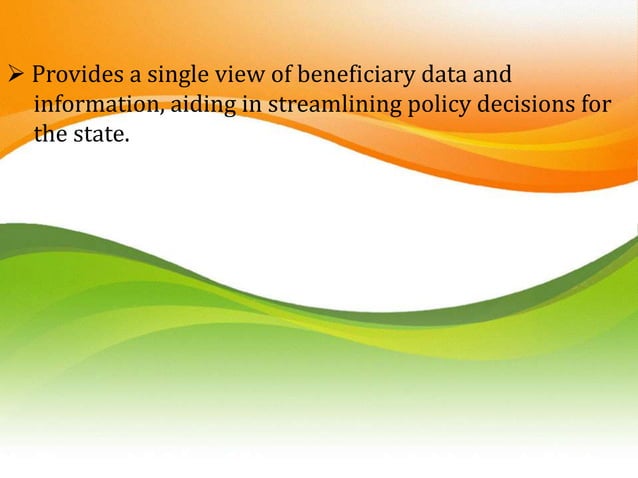 ➢ Provides a single view of beneficiary data and information, aiding in streamlining policy decisions for the state.